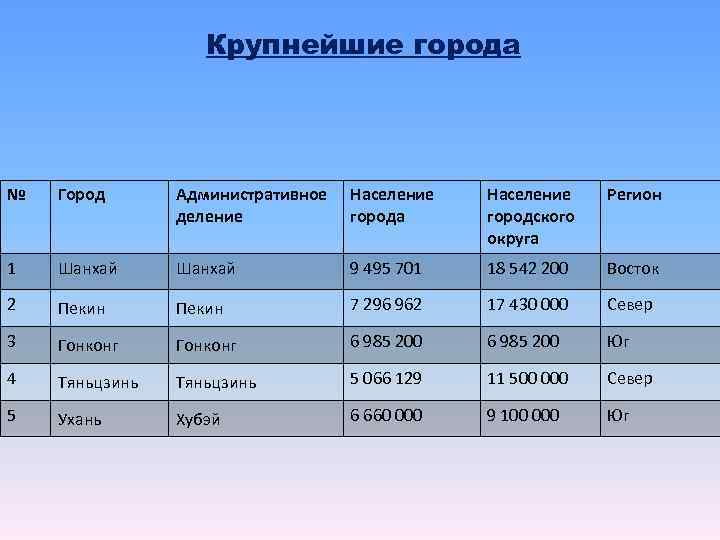 Крупнейшие города

| № | Город | Административное деление | Население города | Население городского округа | Регион |
|---|---|---|---|---|---|
| 1 | Шанхай | Шанхай | 9 495 701 | 18 542 200 | Восток |
| 2 | Пекин | Пекин | 7 296 962 | 17 430 000 | Север |
| 3 | Гонконг | Гонконг | 6 985 200 | 6 985 200 | Юг |
| 4 | Тяньцзинь | Тяньцзинь | 5 066 129 | 11 500 000 | Север |
| 5 | Ухань | Хубэй | 6 660 000 | 9 100 000 | Юг |